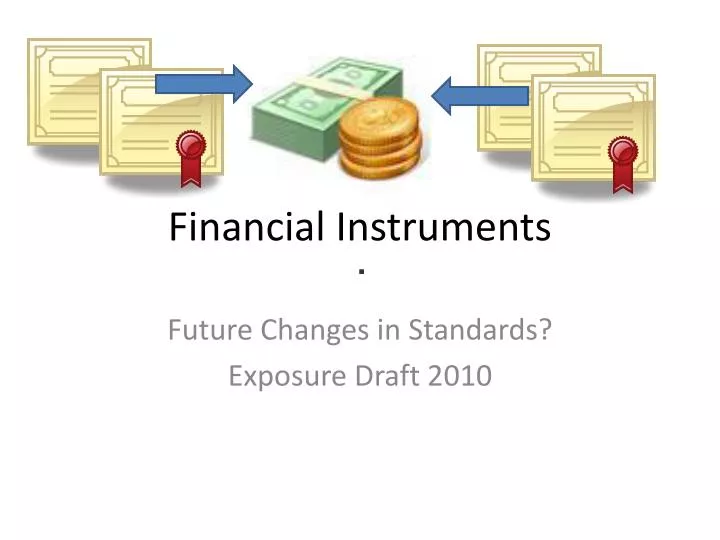 Financial Instruments
.

Future Changes in Standards?
Exposure Draft 2010